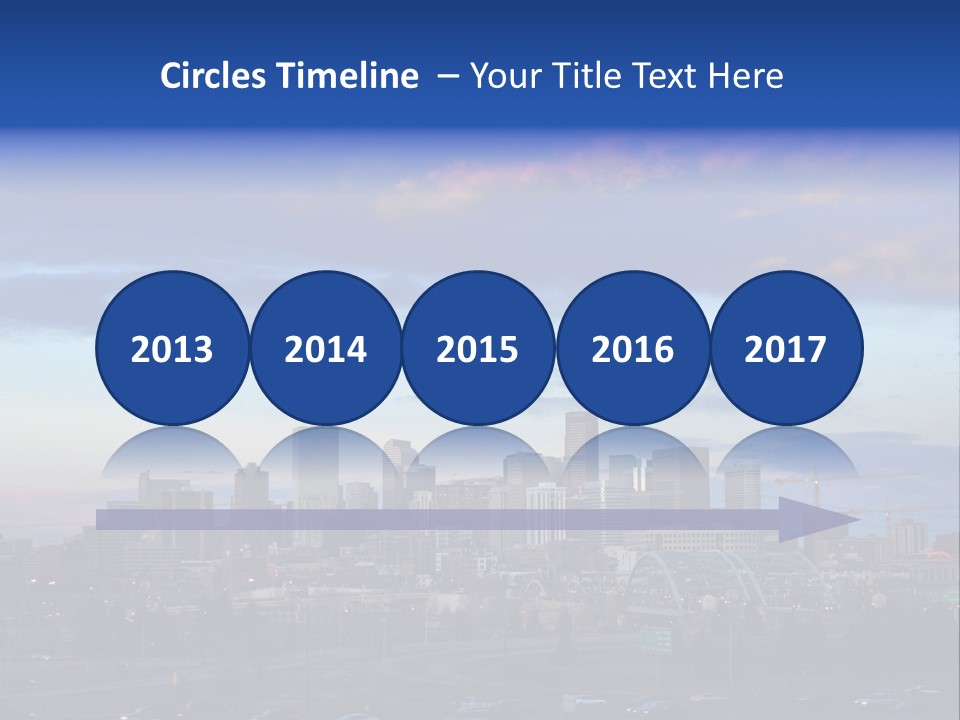 Circles Timeline – Your Title Text Here

2013

2014

2015

2016

2017